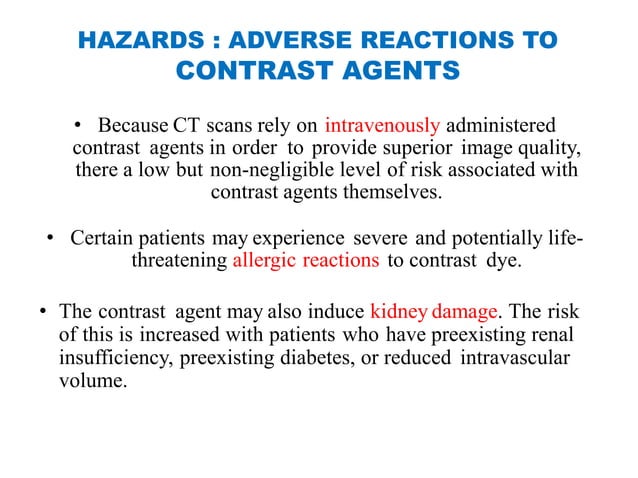 HAZARDS : ADVERSE REACTIONS TO CONTRAST AGENTS

• Because CT scans rely on intravenously administered contrast agents in order to provide superior image quality, there a low but non-negligible level of risk associated with contrast agents themselves.

• Certain patients may experience severe and potentially life-threatening allergic reactions to contrast dye.

• The contrast agent may also induce kidney damage. The risk of this is increased with patients who have preexisting renal insufficiency, preexisting diabetes, or reduced intravascular volume.